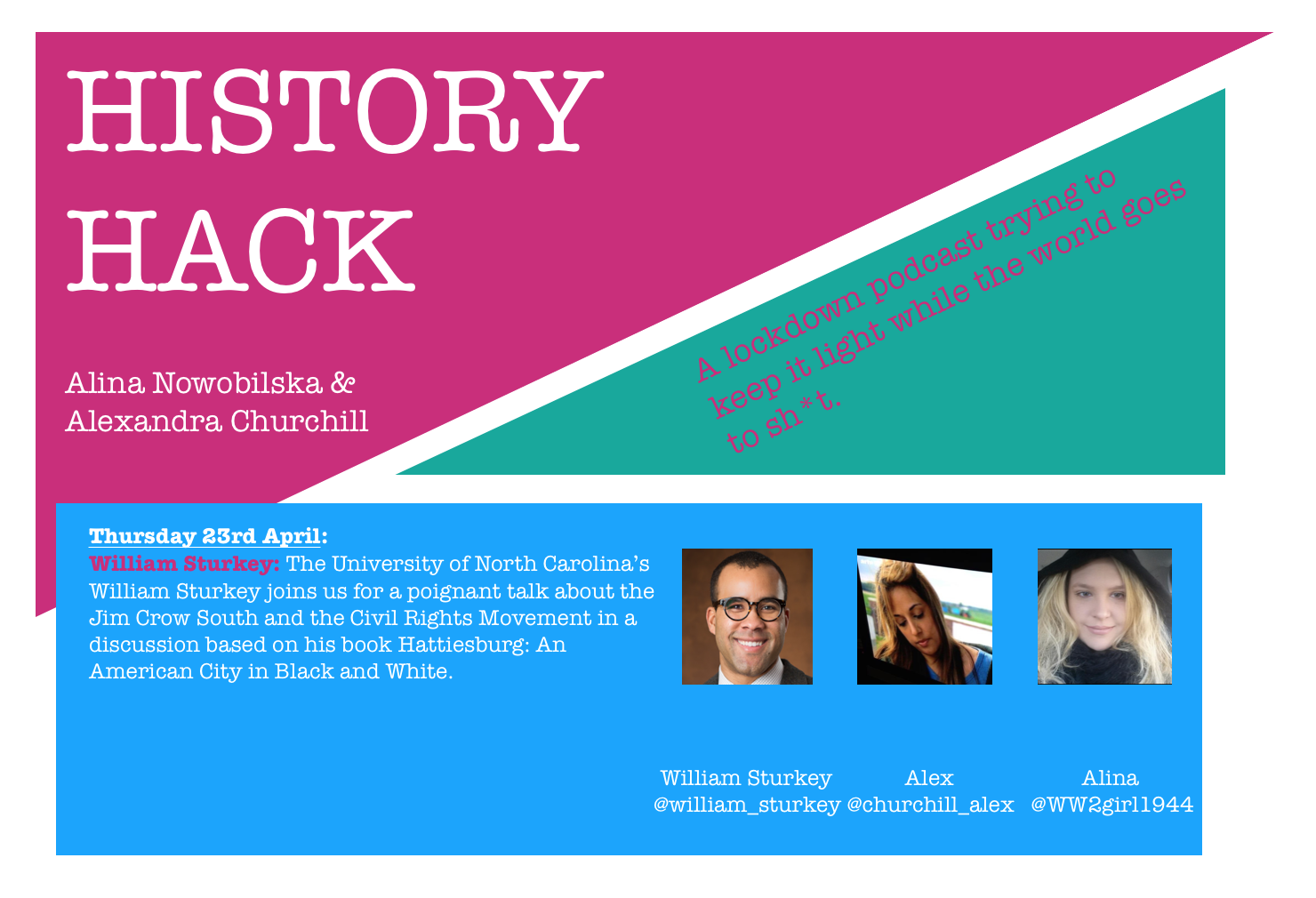 HISTORY HACK

Alina Nowobilska & Alexandra Churchill

A lockdown podcast trying to keep it light while the world goes to sh*t.

Thursday 23rd April:
William Sturkey: The University of North Carolina's William Sturkey joins us for a poignant talk about the Jim Crow South and the Civil Rights Movement in a discussion based on his book Hattiesburg: An American City in Black and White.

William Sturkey
@william_sturkey

Alex
@churchill_alex

Alina
@WW2girl1944